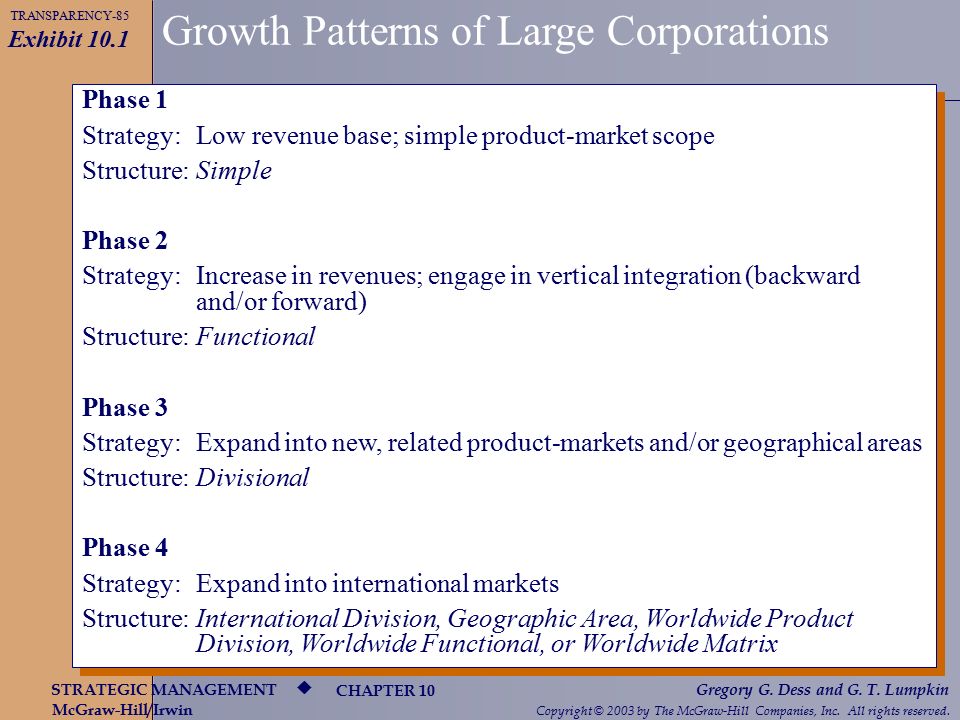 TRANSPARENCY-85
Exhibit 10.1

Growth Patterns of Large Corporations

Phase 1
Strategy: Low revenue base; simple product-market scope
Structure: Simple

Phase 2
Strategy: Increase in revenues; engage in vertical integration (backward and/or forward)
Structure: Functional

Phase 3
Strategy: Expand into new, related product-markets and/or geographical areas
Structure: Divisional

Phase 4
Strategy: Expand into international markets
Structure: International Division, Geographic Area, Worldwide Product Division, Worldwide Functional, or Worldwide Matrix

STRATEGIC MANAGEMENT
McGraw-Hill/Irwin
CHAPTER 10
Gregory G. Dess and G. T. Lumpkin
Copyright © 2003 by The McGraw-Hill Companies, Inc. All rights reserved.